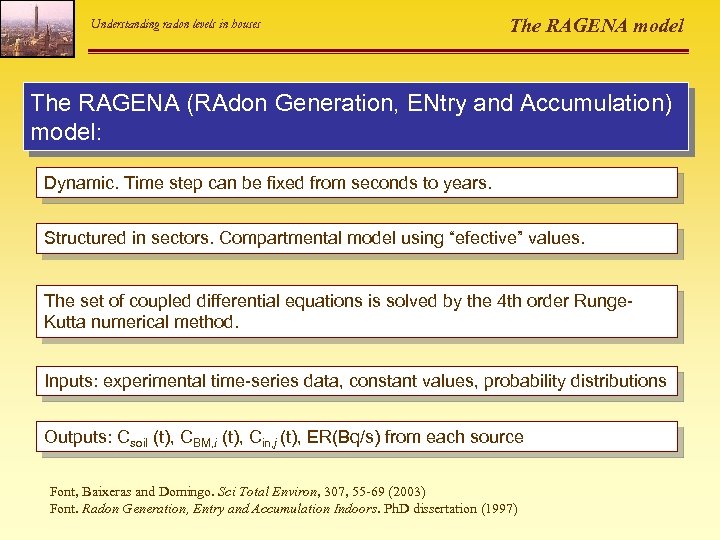 Understanding radon levels in houses

The RAGENA model

The RAGENA (RAdon Generation, ENtry and Accumulation) model:

Dynamic. Time step can be fixed from seconds to years.

Structured in sectors. Compartmental model using “efective” values.

The set of coupled differential equations is solved by the 4th order Runge-Kutta numerical method.

Inputs: experimental time-series data, constant values, probability distributions

Outputs: $C_{soil}$ (t), $C_{BM,i}$ (t), $C_{in,i}$ (t), ER(Bq/s) from each source

Font, Baixeras and Domingo. Sci Total Environ, 307, 55-69 (2003)
Font. Radon Generation, Entry and Accumulation Indoors. PhD dissertation (1997)